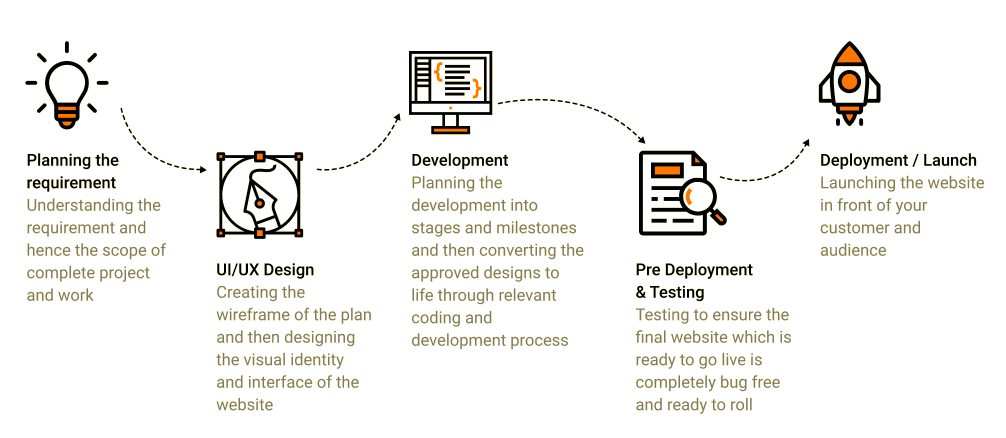 Planning the requirement
Understanding the requirement and hence the scope of complete project and work

UI/UX Design
Creating the wireframe of the plan and then designing the visual identity and interface of the website

Development
Planning the development into stages and milestones and then converting the approved designs to life through relevant coding and development process

Pre Deployment & Testing
Testing to ensure the final website which is ready to go live is completely bug free and ready to roll

Deployment / Launch
Launching the website in front of your customer and audience